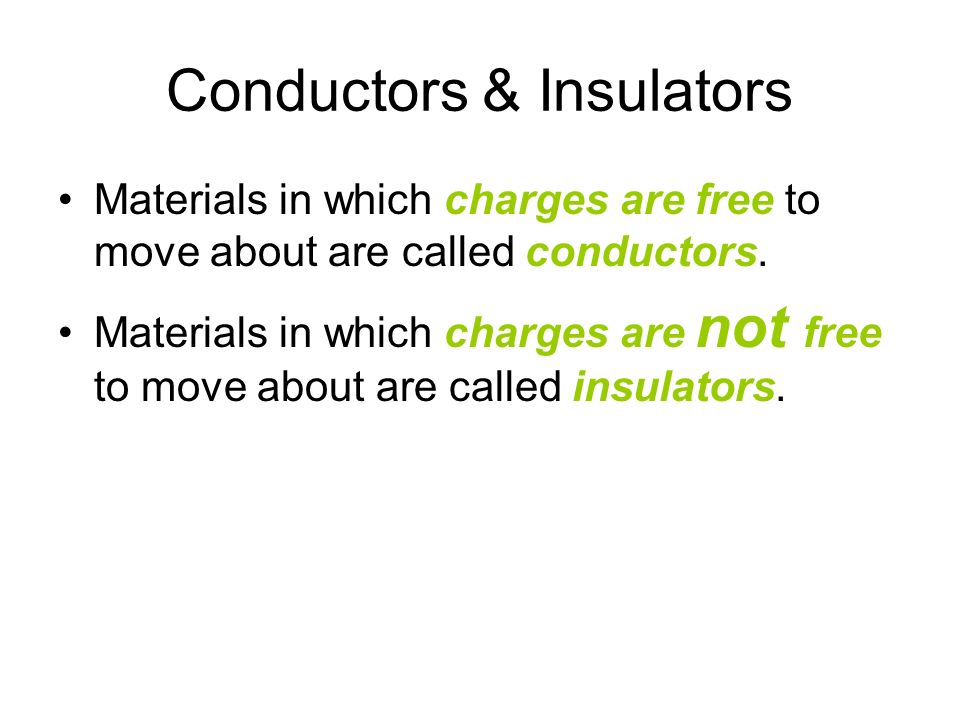 Conductors & Insulators

• Materials in which charges are free to move about are called conductors.

• Materials in which charges are not free to move about are called insulators.